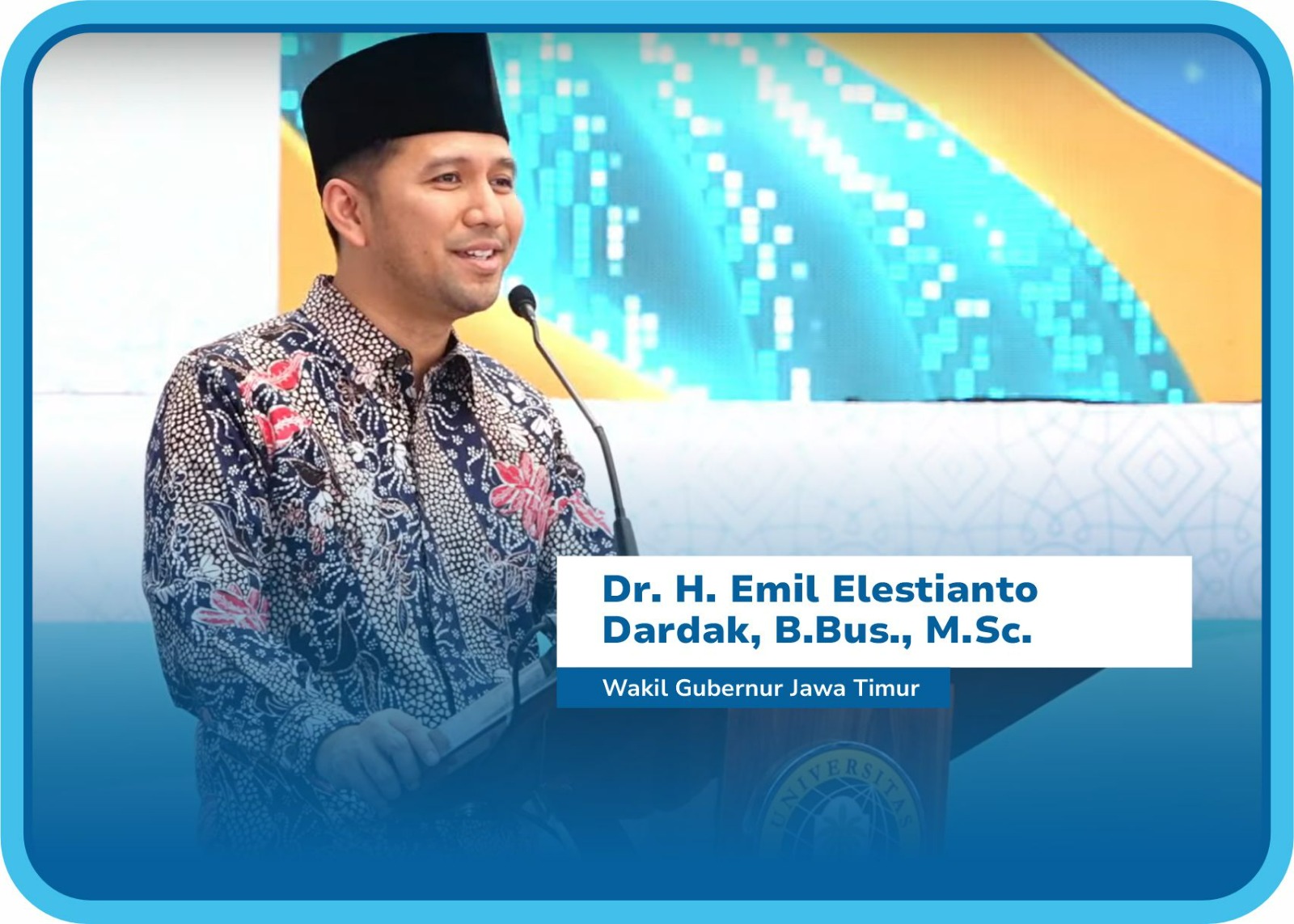 Dr. H. Emil Elestianto Dardak, B.Bus., M.Sc.

Wakil Gubernur Jawa Timur

UNIVERSITAS